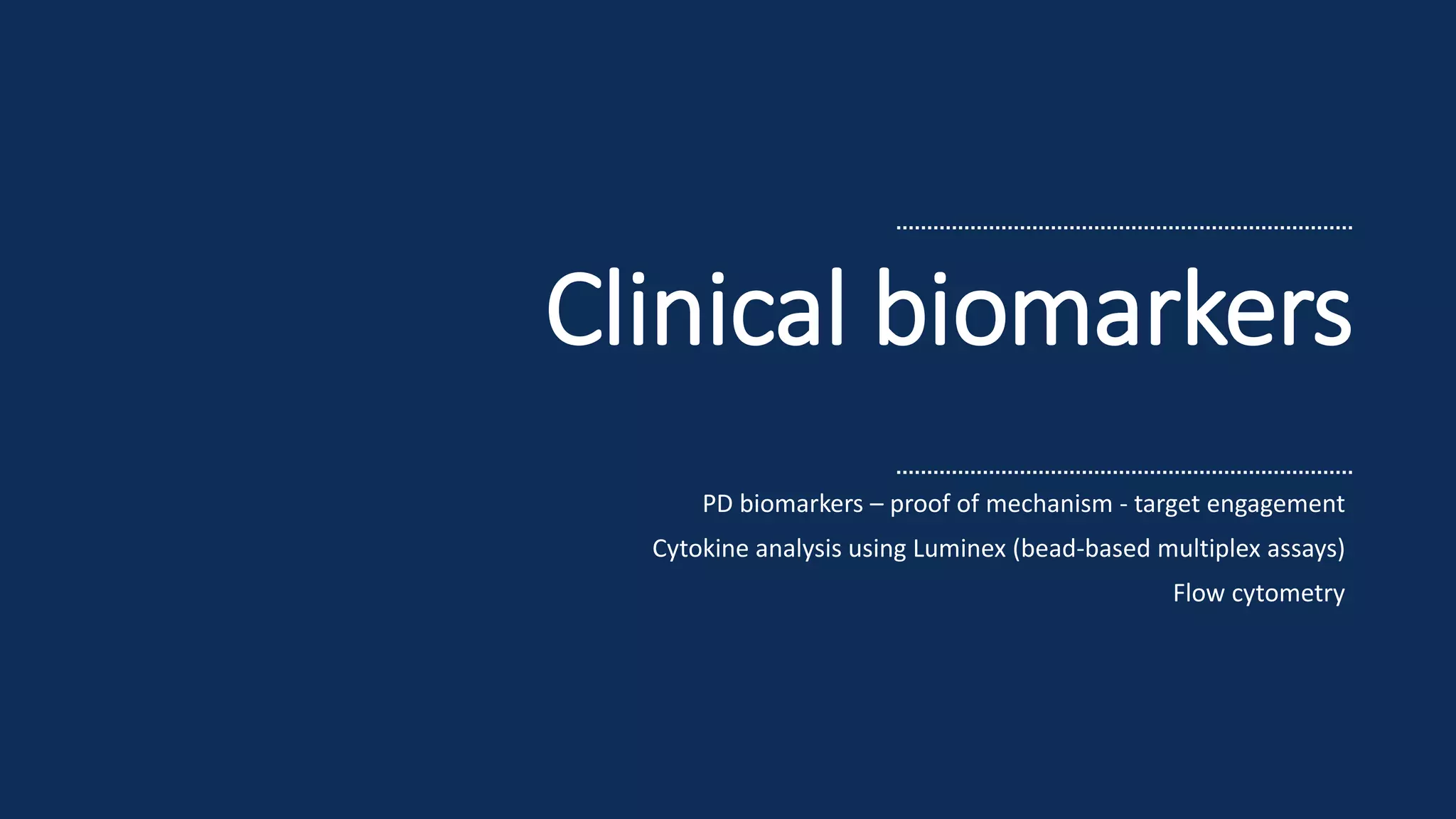 Clinical biomarkers

PD biomarkers – proof of mechanism - target engagement

Cytokine analysis using Luminex (bead-based multiplex assays)

Flow cytometry